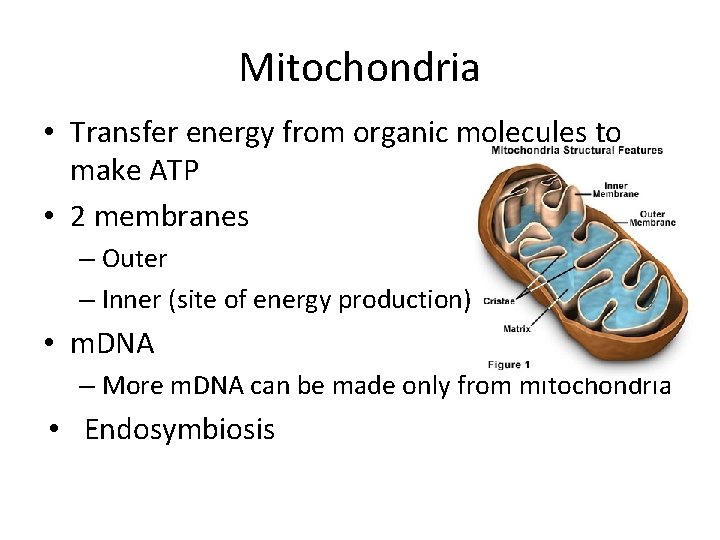 Mitochondria

• Transfer energy from organic molecules to make ATP
• 2 membranes
– Outer
– Inner (site of energy production)
• mDNA
– More mDNA can be made only from mitochondria
• Endosymbiosis

Mitochondria Structural Features

Inner Membrane

Outer Membrane

Cristae

Matrix

Figure 1